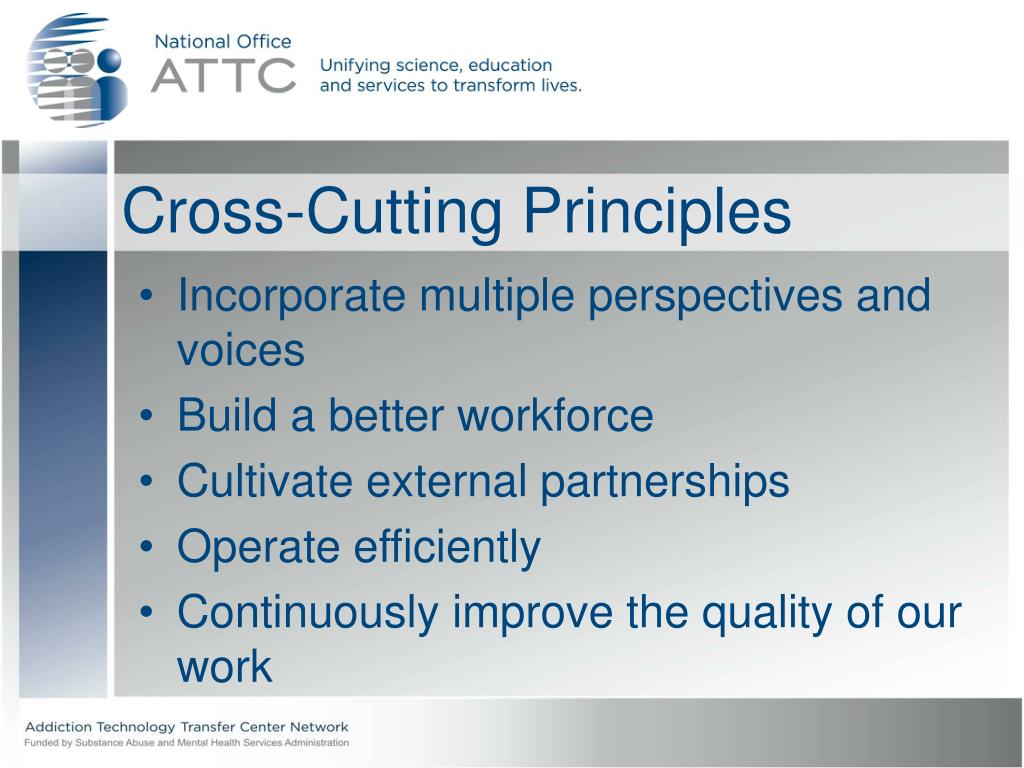 National Office
ATTC
Unifying science, education and services to transform lives.

Cross-Cutting Principles

• Incorporate multiple perspectives and voices
• Build a better workforce
• Cultivate external partnerships
• Operate efficiently
• Continuously improve the quality of our work

Addiction Technology Transfer Center Network
Funded by Substance Abuse and Mental Health Services Administration